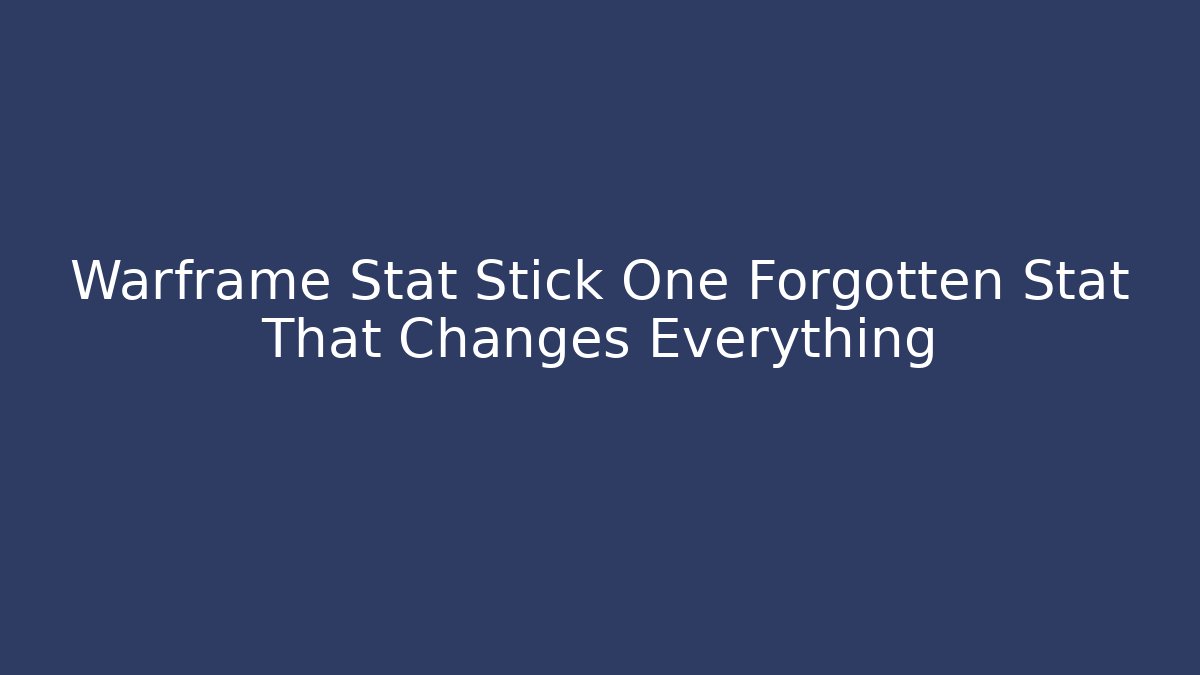 Warframe Stat Stick One Forgotten Stat That Changes Everything